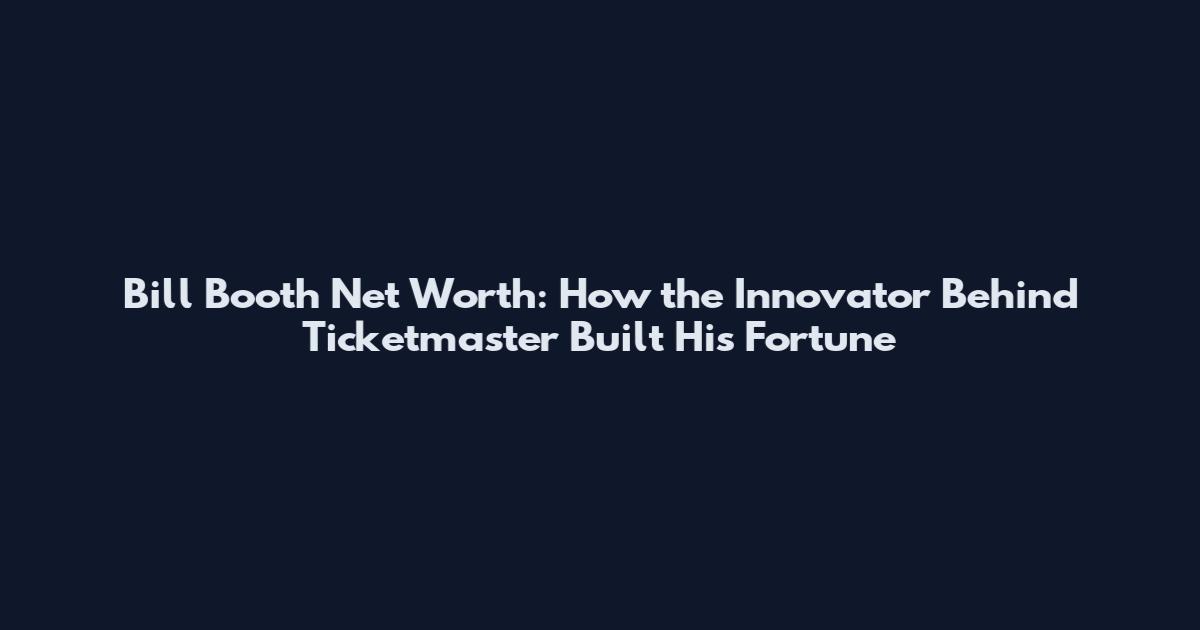 Bill Booth Net Worth: How the Innovator Behind Ticketmaster Built His Fortune